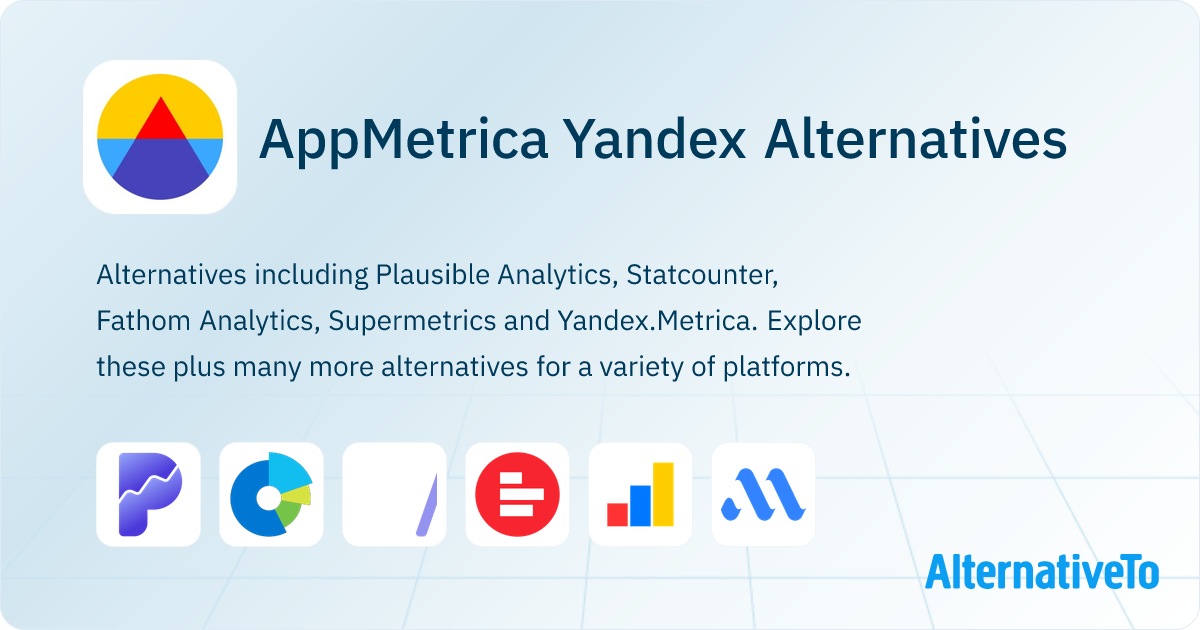 AppMetrica Yandex Alternatives

Alternatives including Plausible Analytics, Statcounter, Fathom Analytics, Supermetrics and Yandex.Metrica. Explore these plus many more alternatives for a variety of platforms.

AlternativeTo